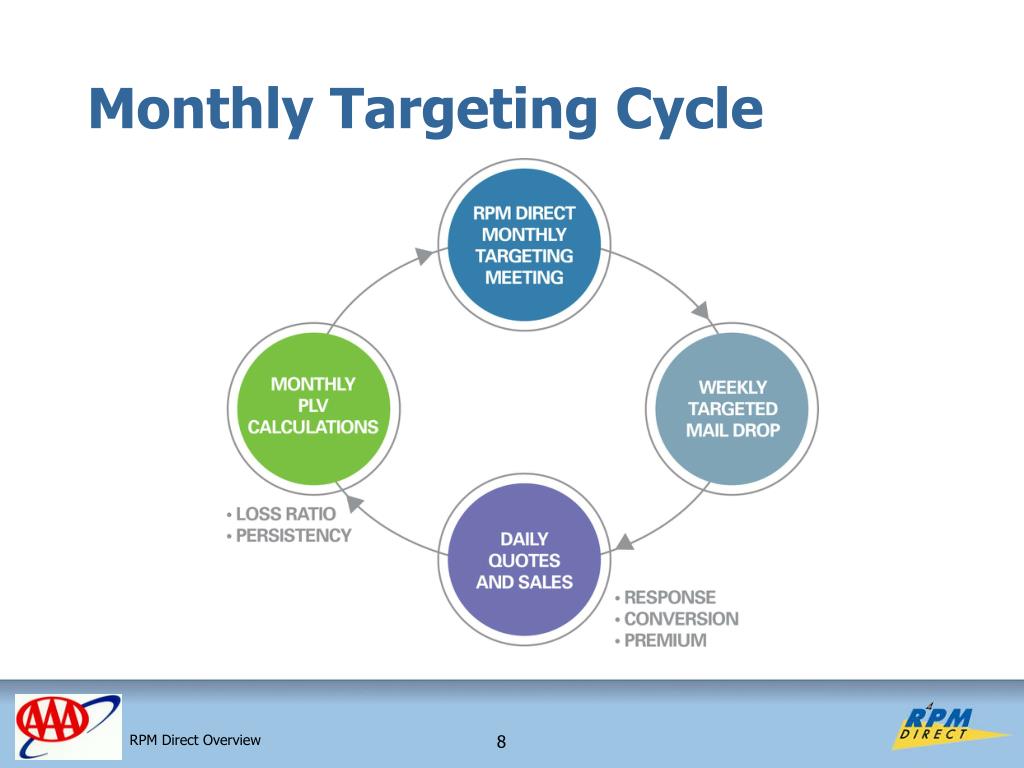 Monthly Targeting Cycle

RPM DIRECT MONTHLY TARGETING MEETING

WEEKLY TARGETED MAIL DROP

DAILY QUOTES AND SALES

• RESPONSE
• CONVERSION
• PREMIUM

MONTHLY PLV CALCULATIONS

• LOSS RATIO
• PERSISTENCY

AAA

RPM Direct Overview

8

RPM DIRECT